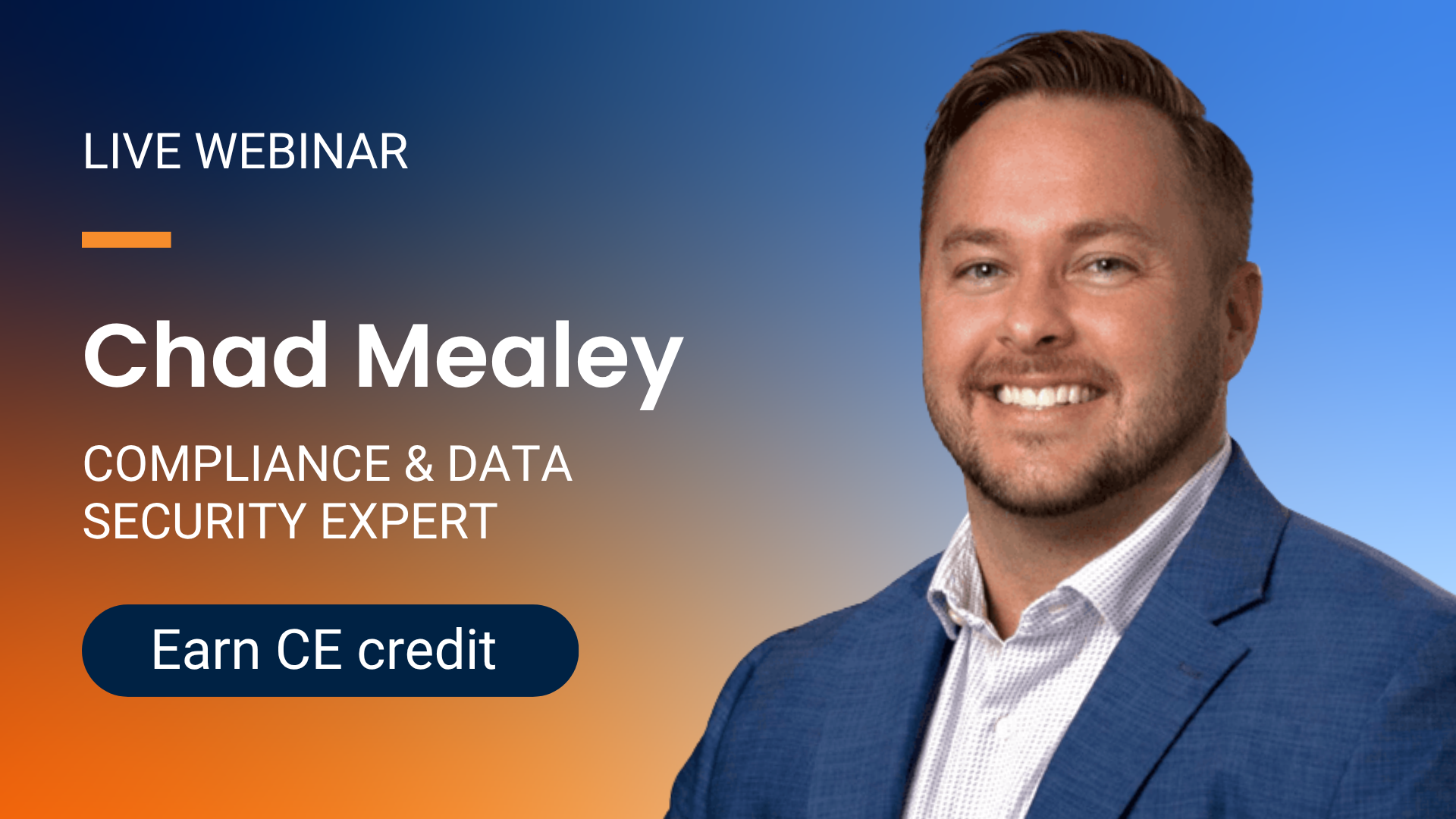 LIVE WEBINAR

Chad Mealey

COMPLIANCE & DATA SECURITY EXPERT

Earn CE credit